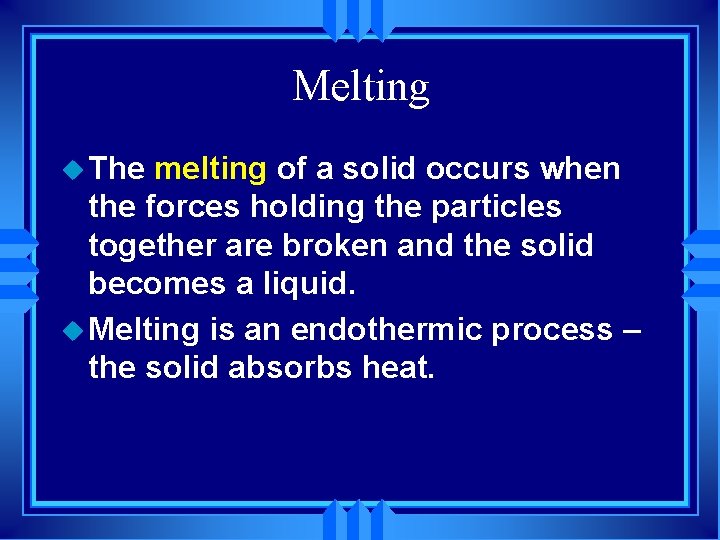 Melting

The melting of a solid occurs when the forces holding the particles together are broken and the solid becomes a liquid.

Melting is an endothermic process – the solid absorbs heat.